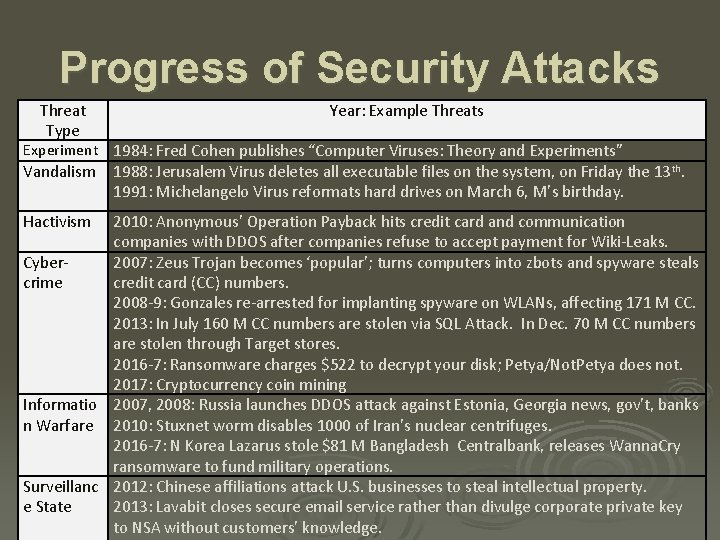 Progress of Security Attacks

| Threat Type | Year: Example Threats |
|---|---|
| Experiment | 1984: Fred Cohen publishes "Computer Viruses: Theory and Experiments" |
| Vandalism | 1988: Jerusalem Virus deletes all executable files on the system, on Friday the 13$^{th}$. 1991: Michelangelo Virus reformats hard drives on March 6, M's birthday. |
| Hactivism | 2010: Anonymous' Operation Payback hits credit card and communication companies with DDOS after companies refuse to accept payment for Wiki-Leaks. |
| Cyber-crime | 2007: Zeus Trojan becomes 'popular'; turns computers into zbots and spyware steals credit card (CC) numbers. 2008-9: Gonzales re-arrested for implanting spyware on WLANs, affecting 171 M CC. 2013: In July 160 M CC numbers are stolen via SQL Attack. In Dec. 70 M CC numbers are stolen through Target stores. 2016-7: Ransomware charges $522 to decrypt your disk; Petya/NotPetya does not. 2017: Cryptocurrency coin mining |
| Information Warfare | 2007, 2008: Russia launches DDOS attack against Estonia, Georgia news, gov't, banks 2010: Stuxnet worm disables 1000 of Iran's nuclear centrifuges. 2016-7: N Korea Lazarus stole $81 M Bangladesh Centralbank, releases WannaCry ransomware to fund military operations. |
| Surveillance State | 2012: Chinese affiliations attack U.S. businesses to steal intellectual property. 2013: Lavabit closes secure email service rather than divulge corporate private key to NSA without customers' knowledge. |